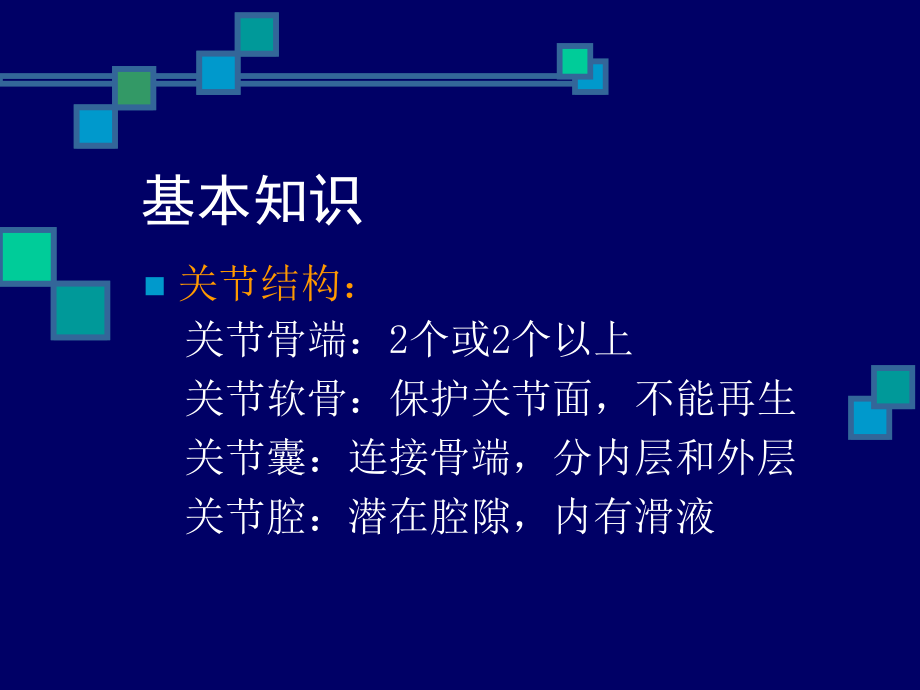 基本知识

关节结构：

关节骨端：2个或2个以上

关节软骨：保护关节面，不能再生

关节囊：连接骨端，分内层和外层

关节腔：潜在腔隙，内有滑液